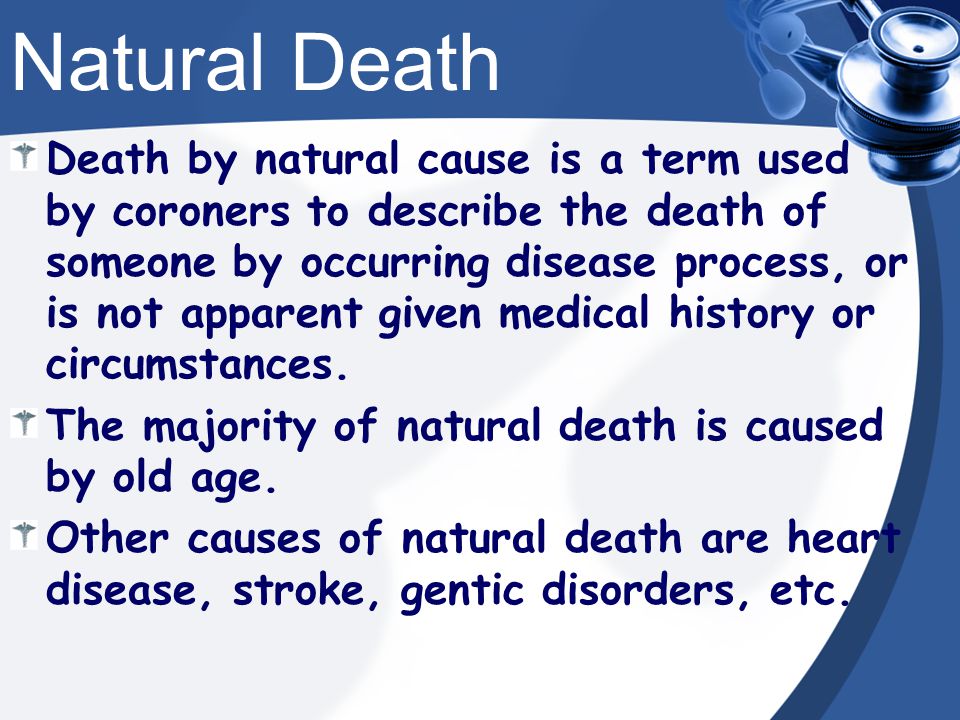 Natural Death

Death by natural cause is a term used by coroners to describe the death of someone by occurring disease process, or is not apparent given medical history or circumstances.

The majority of natural death is caused by old age.

Other causes of natural death are heart disease, stroke, gentic disorders, etc.